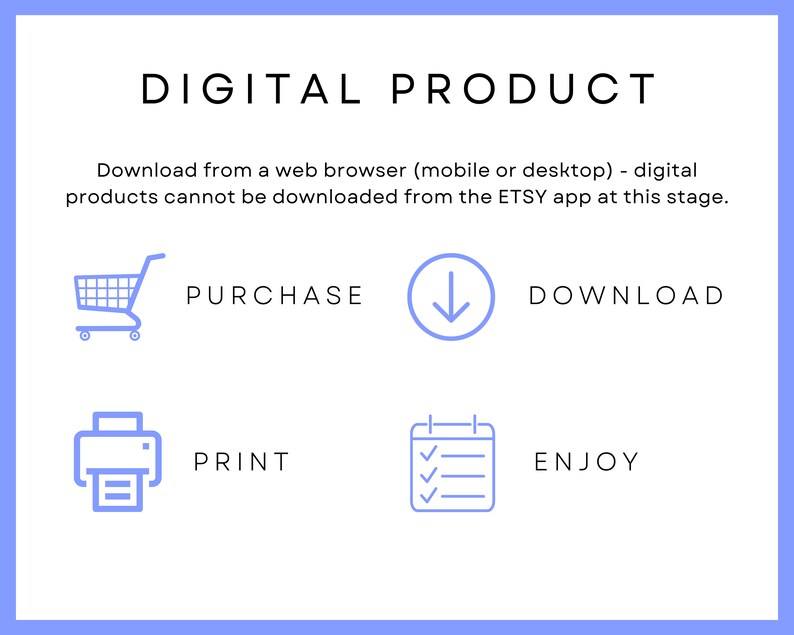 DIGITAL PRODUCT

Download from a web browser (mobile or desktop) - digital products cannot be downloaded from the ETSY app at this stage.

PURCHASE

DOWNLOAD

PRINT

ENJOY